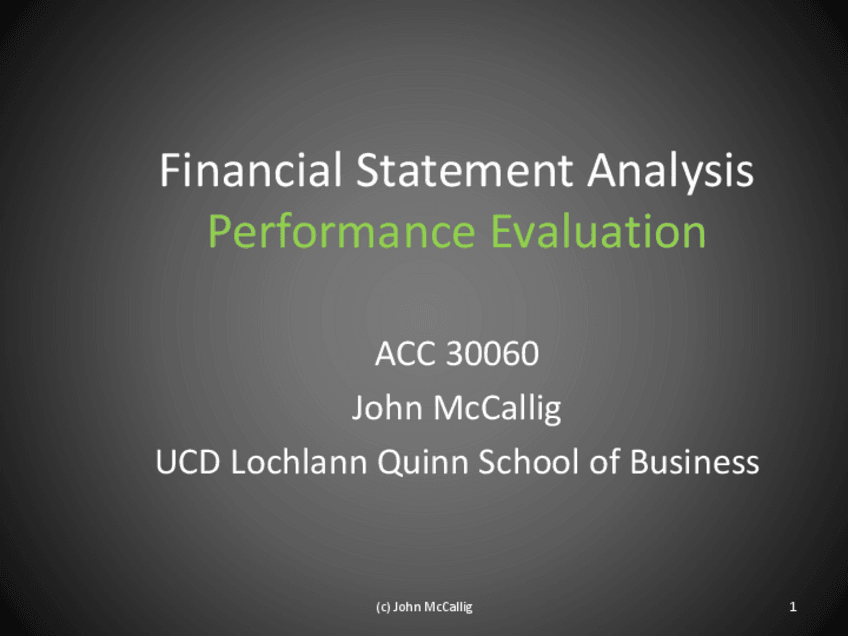 Financial Statement Analysis
Performance Evaluation

ACC 30060
John McCallig
UCD Lochlann Quinn School of Business

(c) John McCallig

1